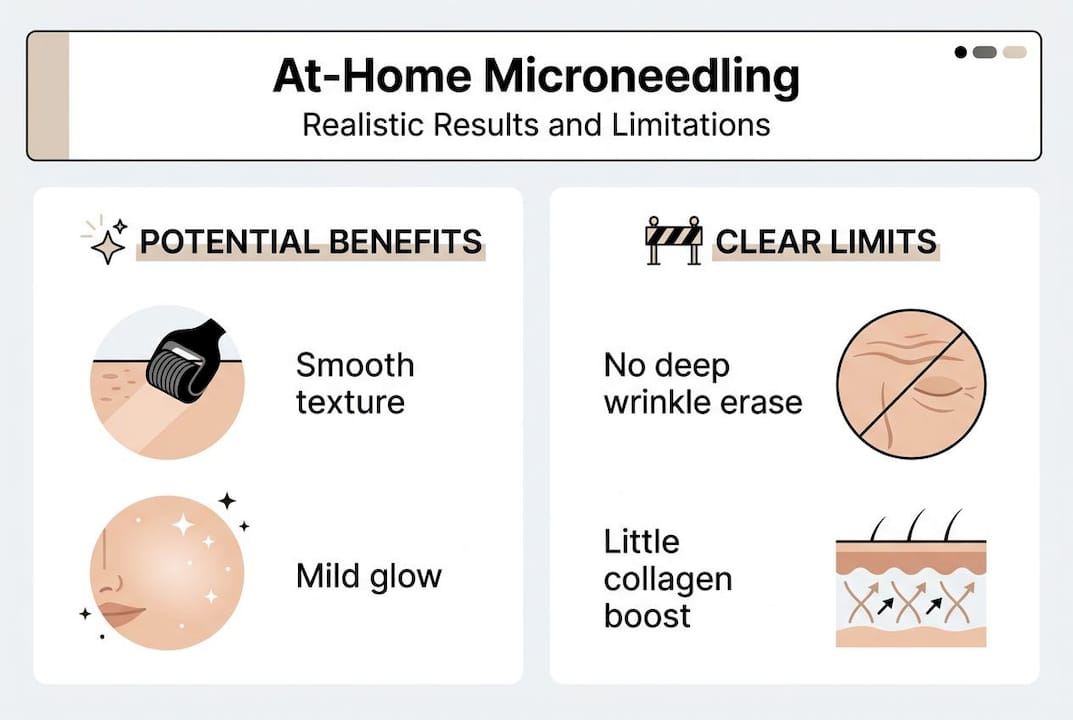 At-Home Microneedling

Realistic Results and Limitations

POTENTIAL BENEFITS

Smooth texture

Mild glow

CLEAR LIMITS

No deep wrinkle erase

Little collagen boost